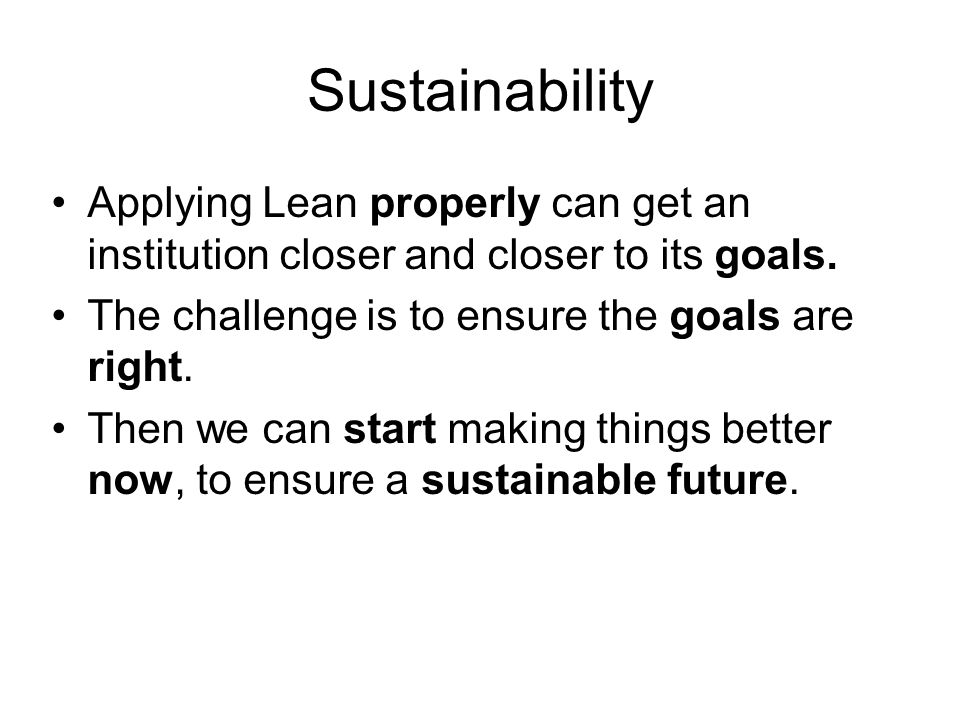 Sustainability

• Applying Lean properly can get an institution closer and closer to its goals.
• The challenge is to ensure the goals are right.
• Then we can start making things better now, to ensure a sustainable future.